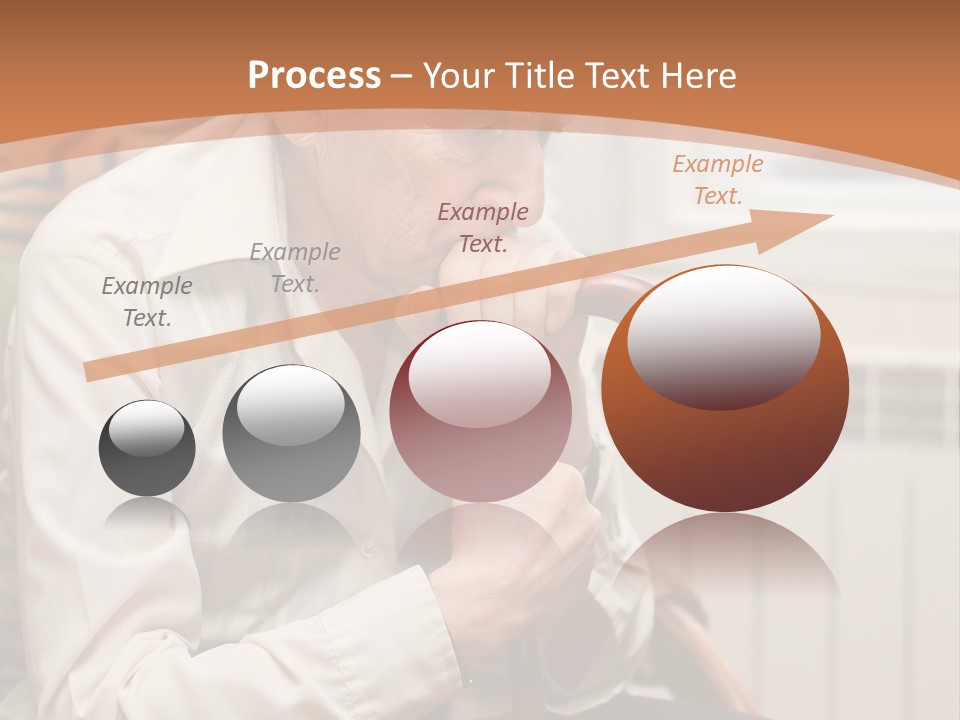 Process – Your Title Text Here

Example Text.

Example Text.

Example Text.

Example Text.